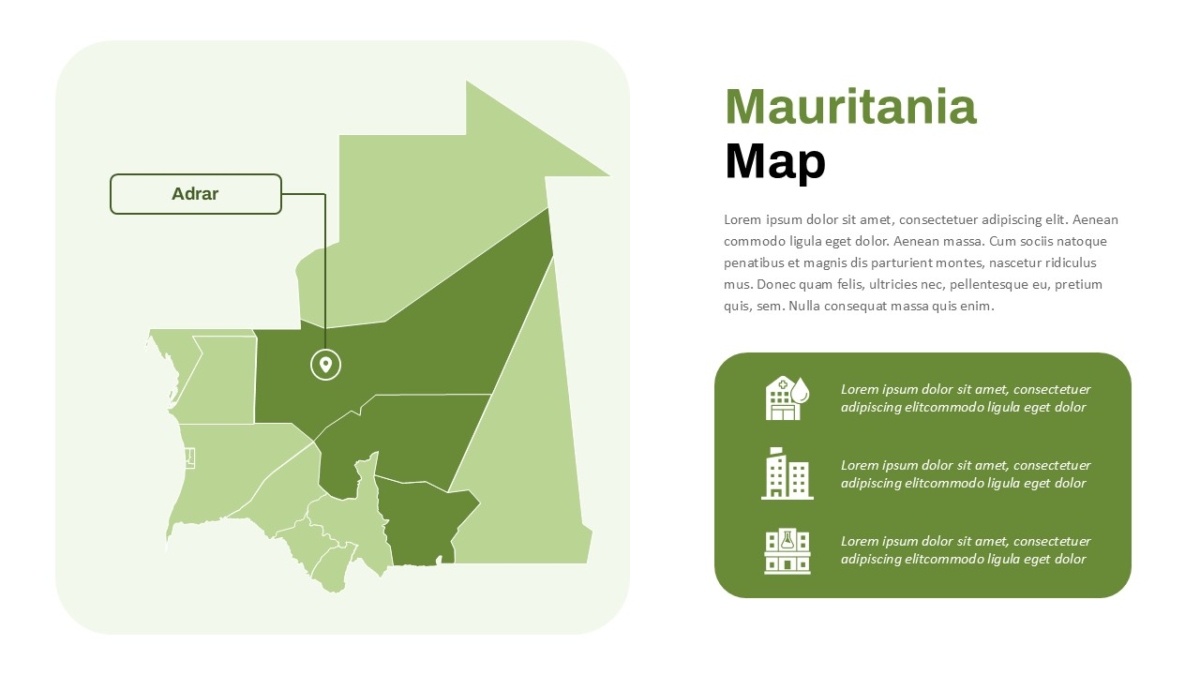 Adrar

Mauritania
Map

Lorem ipsum dolor sit amet, consectetuer adipiscing elit. Aenean commodo ligula eget dolor. Aenean massa. Cum sociis natoque penatibus et magnis dis parturient montes, nascetur ridiculus mus. Donec quam felis, ultricies nec, pellentesque eu, pretium quis, sem. Nulla consequat massa quis enim.

Lorem ipsum dolor sit amet, consectetuer adipiscing elitcommodo ligula eget dolor

Lorem ipsum dolor sit amet, consectetuer adipiscing elitcommodo ligula eget dolor

Lorem ipsum dolor sit amet, consectetuer adipiscing elitcommodo ligula eget dolor